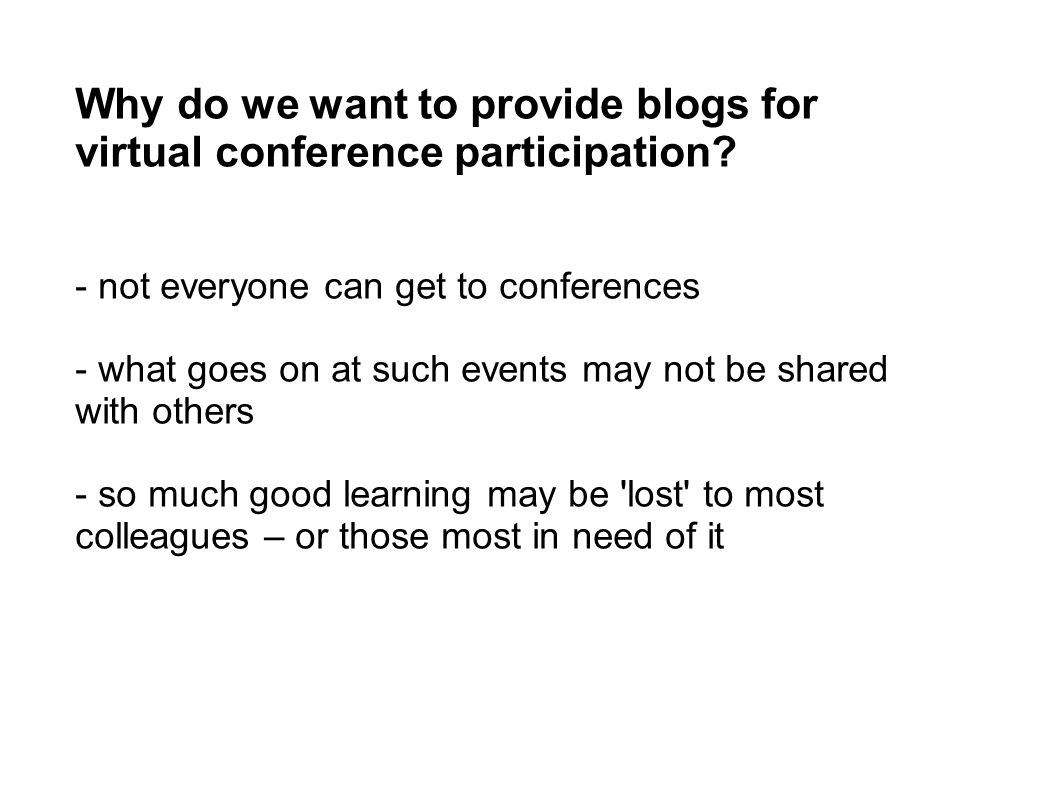 Why do we want to provide blogs for virtual conference participation?

- not everyone can get to conferences

- what goes on at such events may not be shared with others

- so much good learning may be 'lost' to most colleagues – or those most in need of it